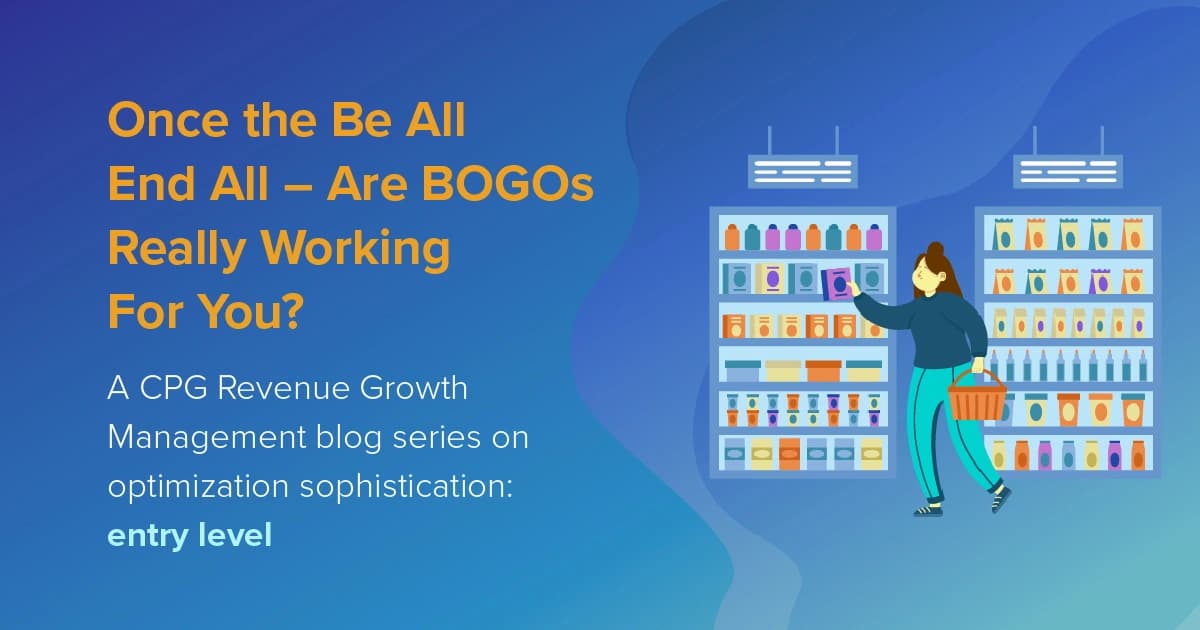 Once the Be All End All – Are BOGOs Really Working For You?

A CPG Revenue Growth Management blog series on optimization sophistication: entry level